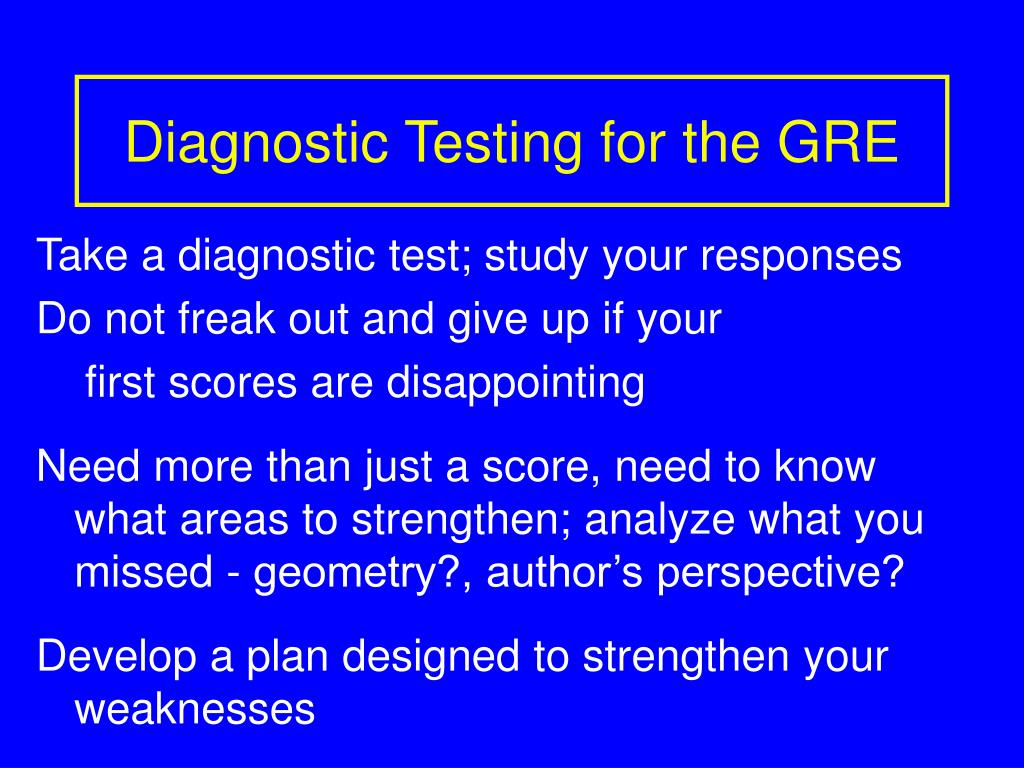 Diagnostic Testing for the GRE

Take a diagnostic test; study your responses

Do not freak out and give up if your first scores are disappointing

Need more than just a score, need to know what areas to strengthen; analyze what you missed - geometry?, author’s perspective?

Develop a plan designed to strengthen your weaknesses